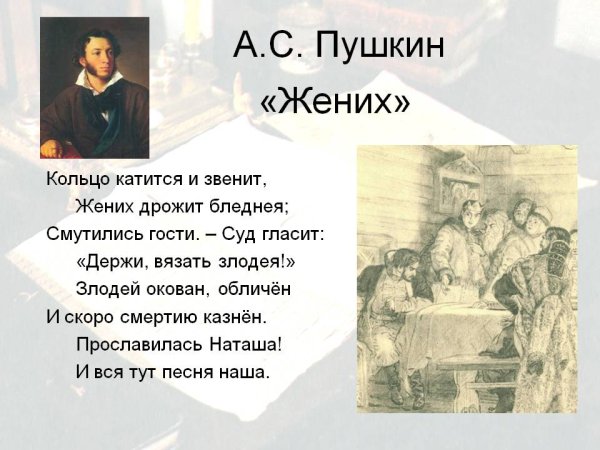 А.С. Пушкин
«Жених»

Кольцо катится и звенит,
Жених дрожит бледнея;
Смутились гости. – Суд гласит:
«Держи, вязать злодея!»
Злодей окован, обличён
И скоро смертию казнён.
Прославилась Наташа!
И вся тут песня наша.